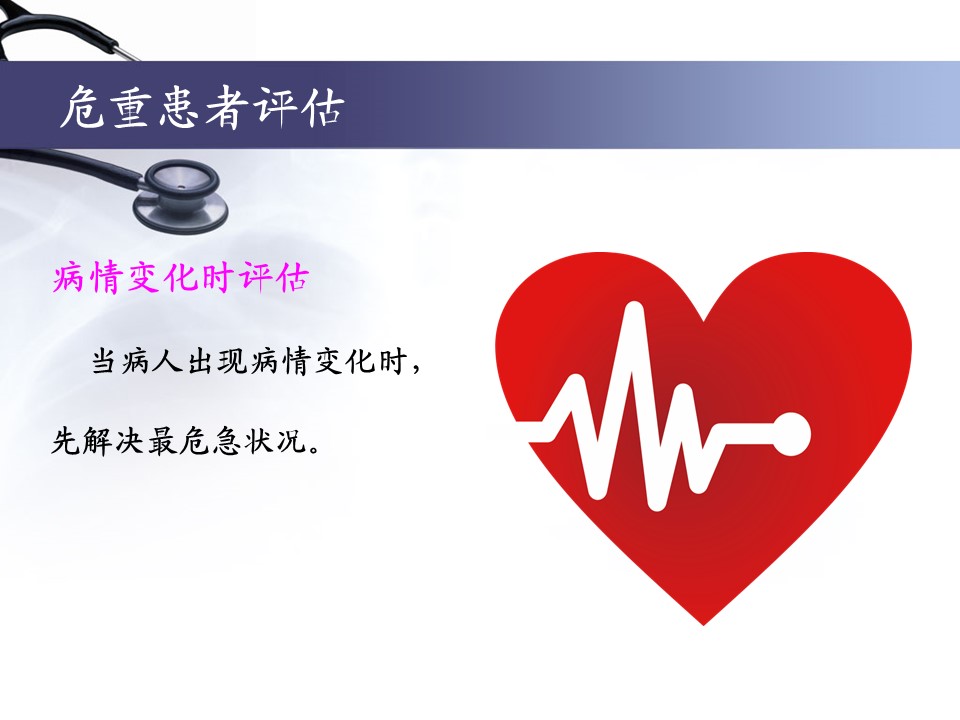 危重患者评估

病情变化时评估

当病人出现病情变化时，先解决最危急状况。